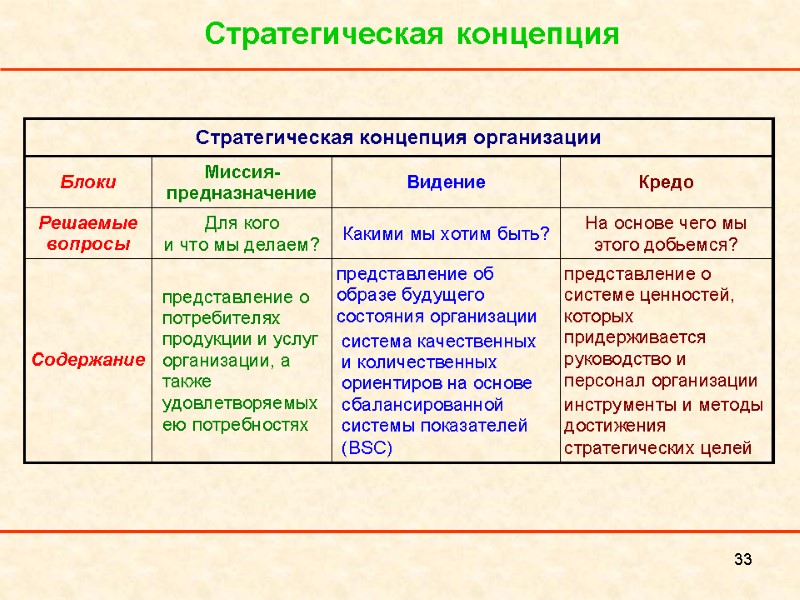 Стратегическая концепция

| Стратегическая концепция организации | | | |
|---|---|---|---|
| Блоки | Миссия-предназначение | Видение | Кредо |
| Решаемые вопросы | Для кого и что мы делаем? | Какими мы хотим быть? | На основе чего мы этого добьемся? |
| Содержание | представление о потребителях продукции и услуг организации, а также удовлетворяемых ею потребностях | представление об образе будущего состояния организации система качественных и количественных ориентиров на основе сбалансированной системы показателей (BSC) | представление о системе ценностей, которых придерживается руководство и персонал организации инструменты и методы достижения стратегических целей |

33